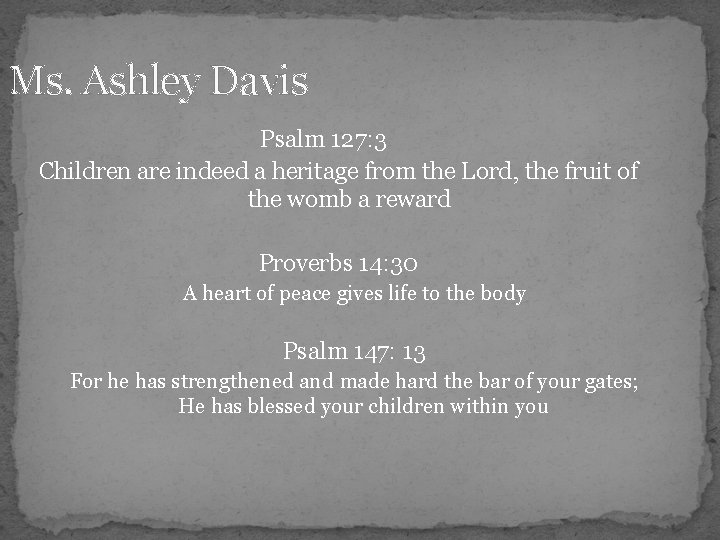 Ms. Ashley Davis

Psalm 127:3
Children are indeed a heritage from the Lord, the fruit of the womb a reward

Proverbs 14:30
A heart of peace gives life to the body

Psalm 147: 13
For he has strengthened and made hard the bar of your gates; He has blessed your children within you